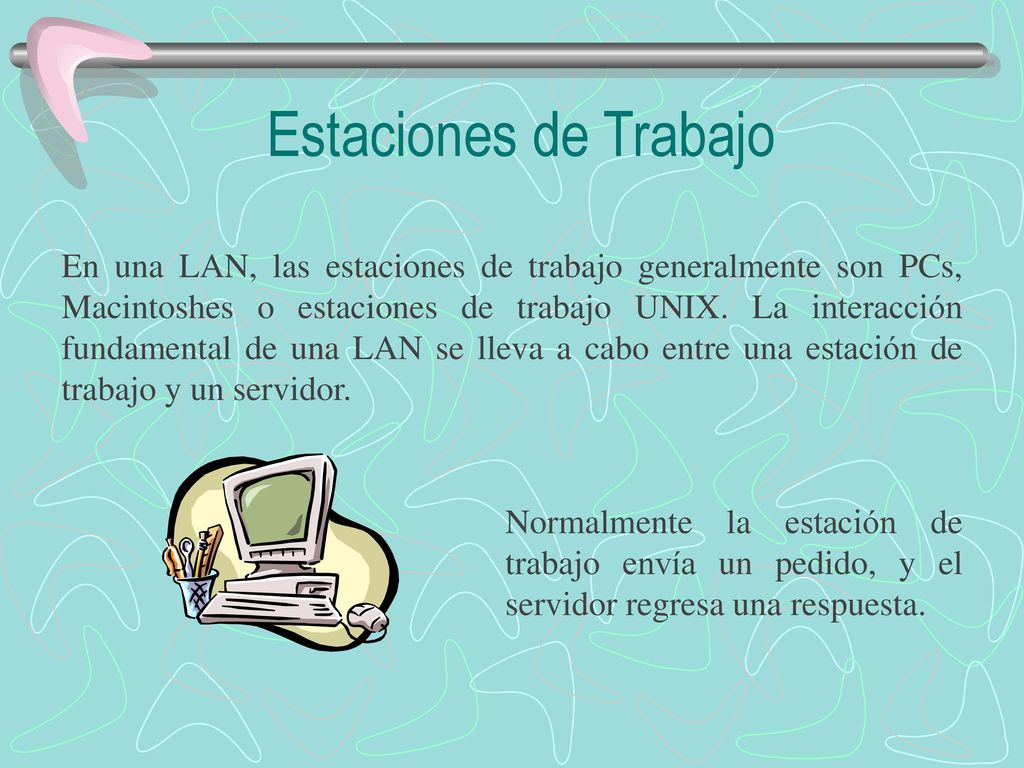 Estaciones de Trabajo

En una LAN, las estaciones de trabajo generalmente son PCs, Macintoshes o estaciones de trabajo UNIX. La interacción fundamental de una LAN se lleva a cabo entre una estación de trabajo y un servidor.

Normalmente la estación de trabajo envía un pedido, y el servidor regresa una respuesta.